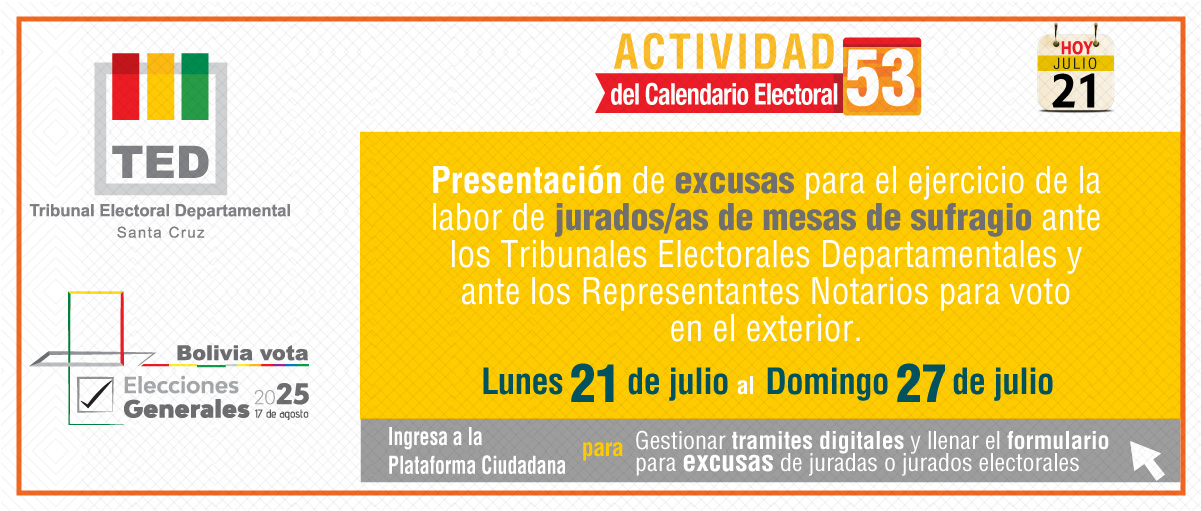 TED
Tribunal Electoral Departamental
Santa Cruz

Bolivia vota
Elecciones Generales 2025
17 de agosto

ACTIVIDAD
del Calendario Electoral 53

HOY
JULIO
21

Presentación de excusas para el ejercicio de la labor de jurados/as de mesas de sufragio ante los Tribunales Electorales Departamentales y ante los Representantes Notarios para voto en el exterior.

Lunes 21 de julio al Domingo 27 de julio

Ingresa a la Plataforma Ciudadana para Gestionar tramites digitales y llenar el formulario para excusas de juradas o jurados electorales